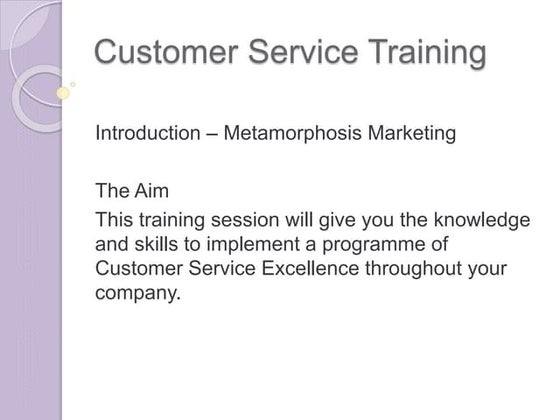 Customer Service Training

Introduction – Metamorphosis Marketing

The Aim

This training session will give you the knowledge and skills to implement a programme of Customer Service Excellence throughout your company.